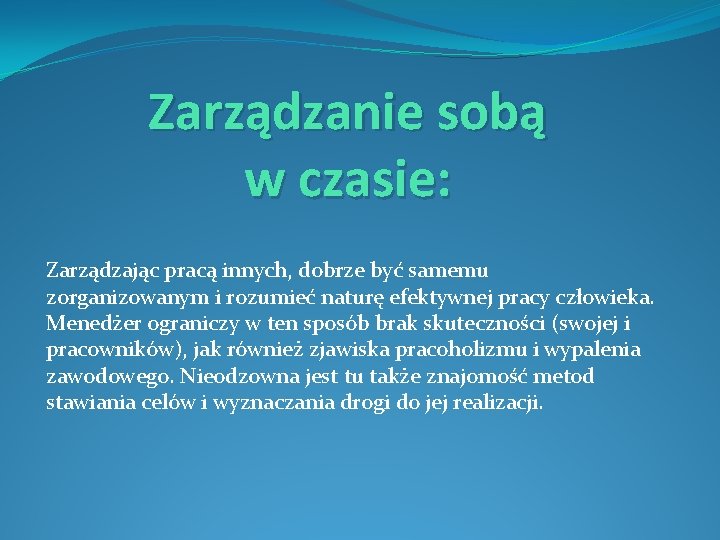 Zarządzanie sobą w czasie:

Zarządzając pracą innych, dobrze być samemu zorganizowanym i rozumieć naturę efektywnej pracy człowieka. Menedżer ograniczy w ten sposób brak skuteczności (swojej i pracowników), jak również zjawiska pracoholizmu i wypalenia zawodowego. Nieodzowna jest tu także znajomość metod stawiania celów i wyznaczania drogi do jej realizacji.